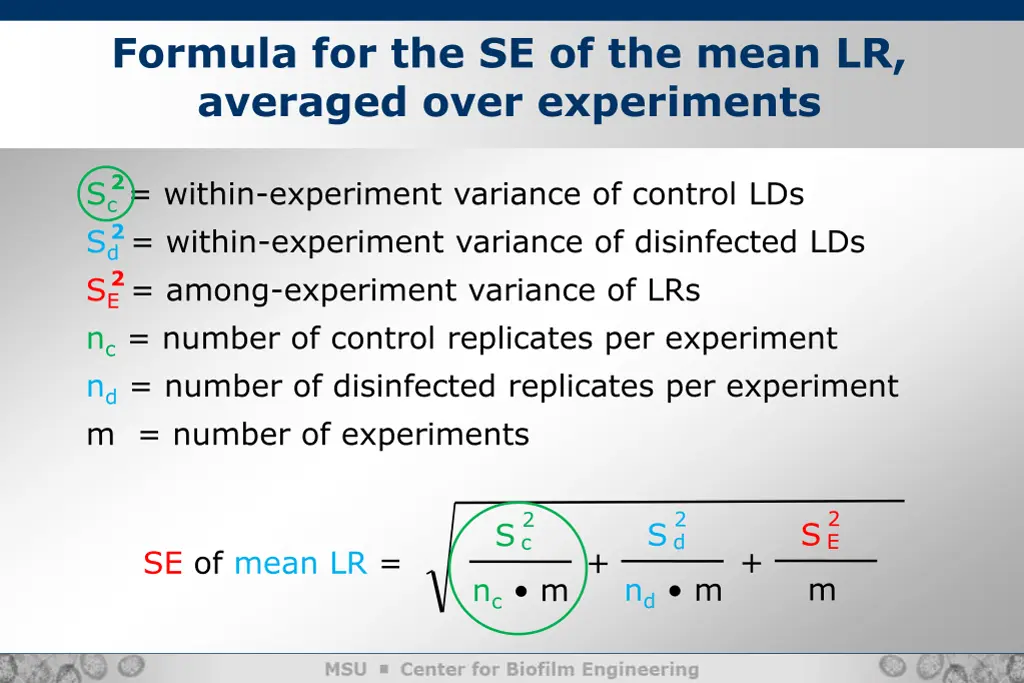 Formula for the SE of the mean LR, averaged over experiments

$S_c^2$ = within-experiment variance of control LDs
$S_d^2$ = within-experiment variance of disinfected LDs
$S_E^2$ = among-experiment variance of LRs
$n_c$ = number of control replicates per experiment
$n_d$ = number of disinfected replicates per experiment
m = number of experiments

SE of mean LR = $\sqrt{\frac{S_c^2}{n_c \bullet m} + \frac{S_d^2}{n_d \bullet m} + \frac{S_E^2}{m}}$

MSU ▪ Center for Biofilm Engineering